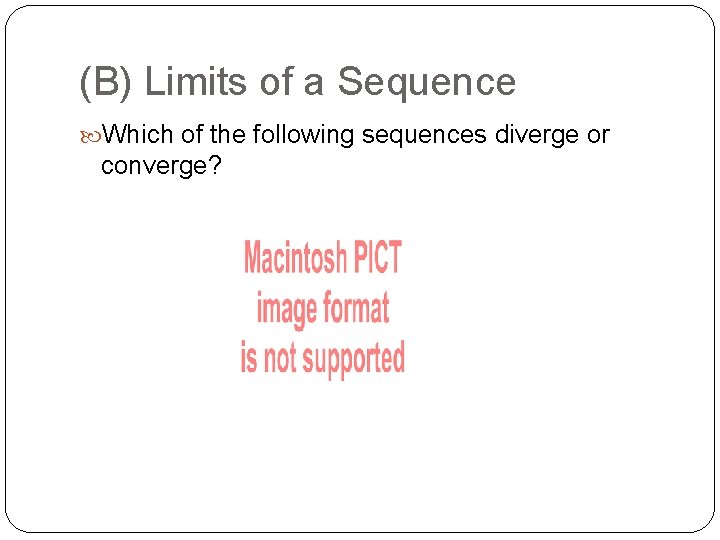 (B) Limits of a Sequence

Which of the following sequences diverge or converge?

Macintosh PICT
image format
is not supported